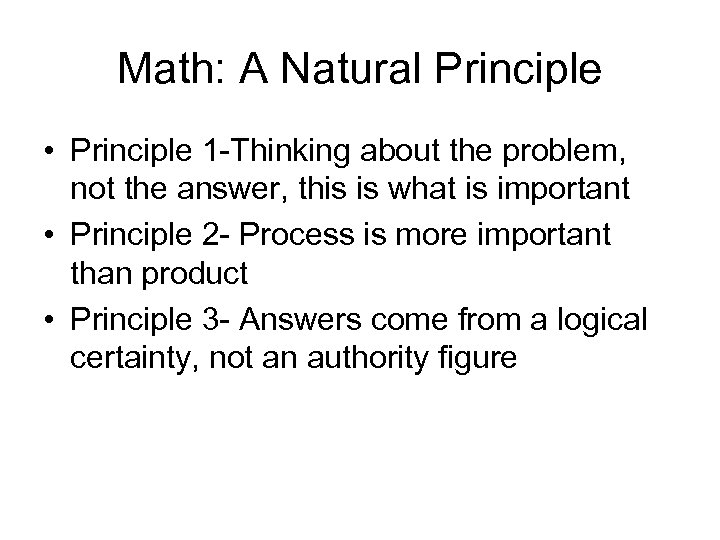 Math: A Natural Principle

• Principle 1-Thinking about the problem, not the answer, this is what is important
• Principle 2- Process is more important than product
• Principle 3- Answers come from a logical certainty, not an authority figure